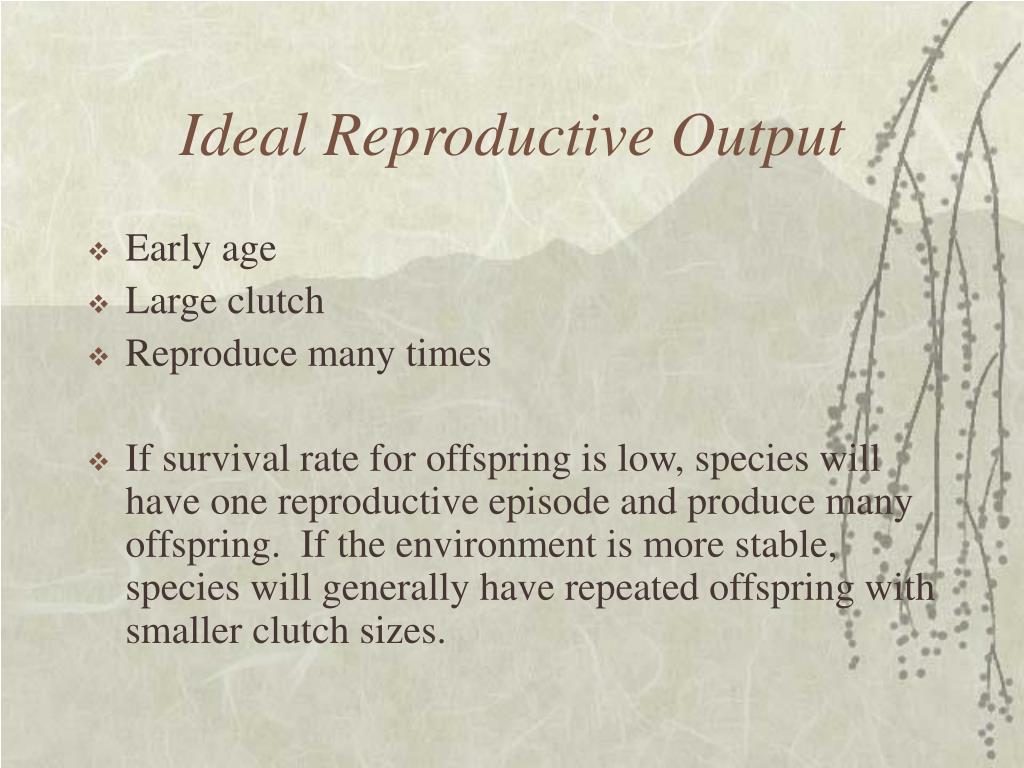 Ideal Reproductive Output

❖ Early age
❖ Large clutch
❖ Reproduce many times

❖ If survival rate for offspring is low, species will have one reproductive episode and produce many offspring.  If the environment is more stable, species will generally have repeated offspring with smaller clutch sizes.